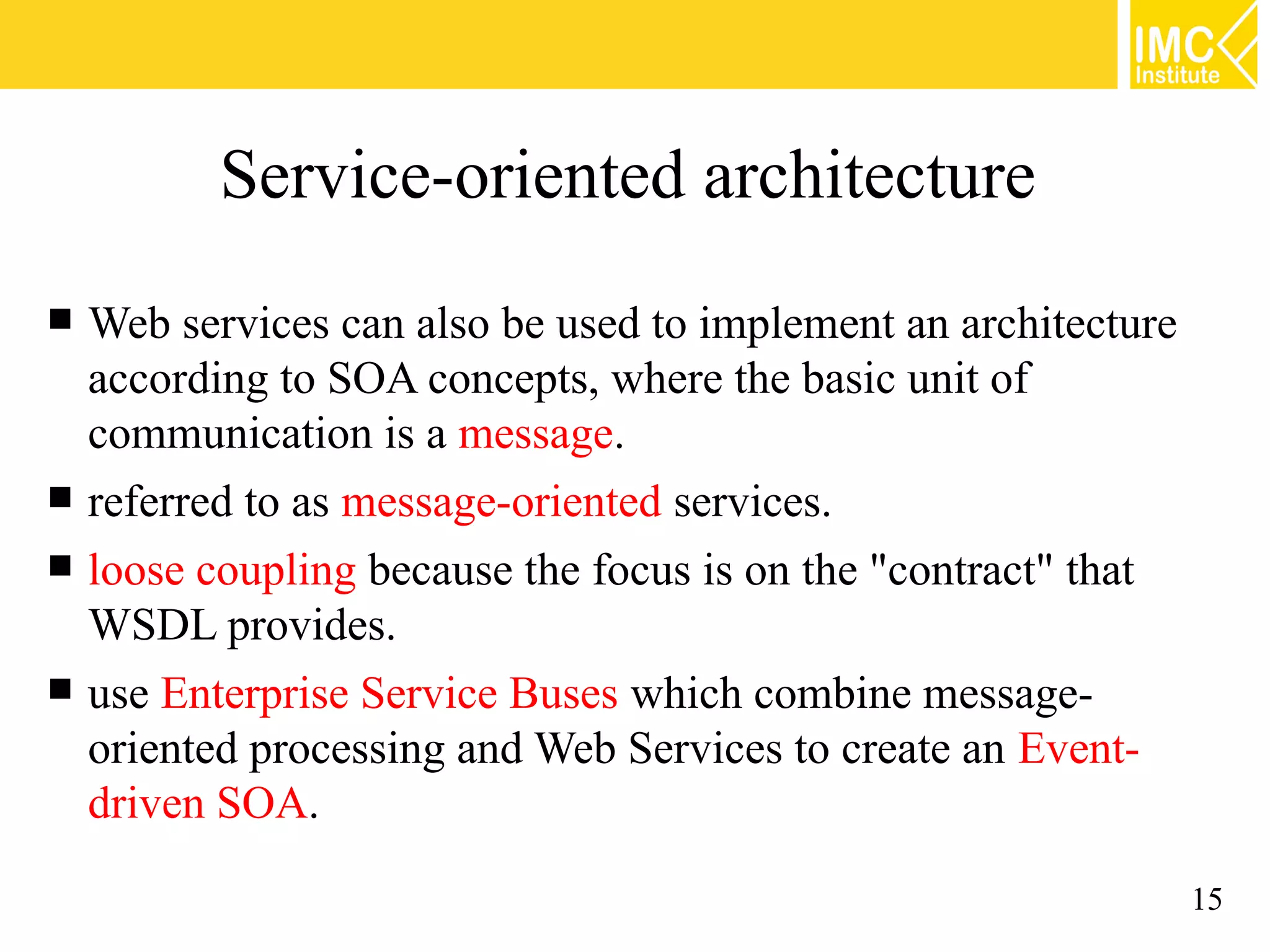 IMC Institute

Service-oriented architecture

■ Web services can also be used to implement an architecture according to SOA concepts, where the basic unit of communication is a message.

■ referred to as message-oriented services.

■ loose coupling because the focus is on the "contract" that WSDL provides.

■ use Enterprise Service Buses which combine message-oriented processing and Web Services to create an Event-driven SOA.

15